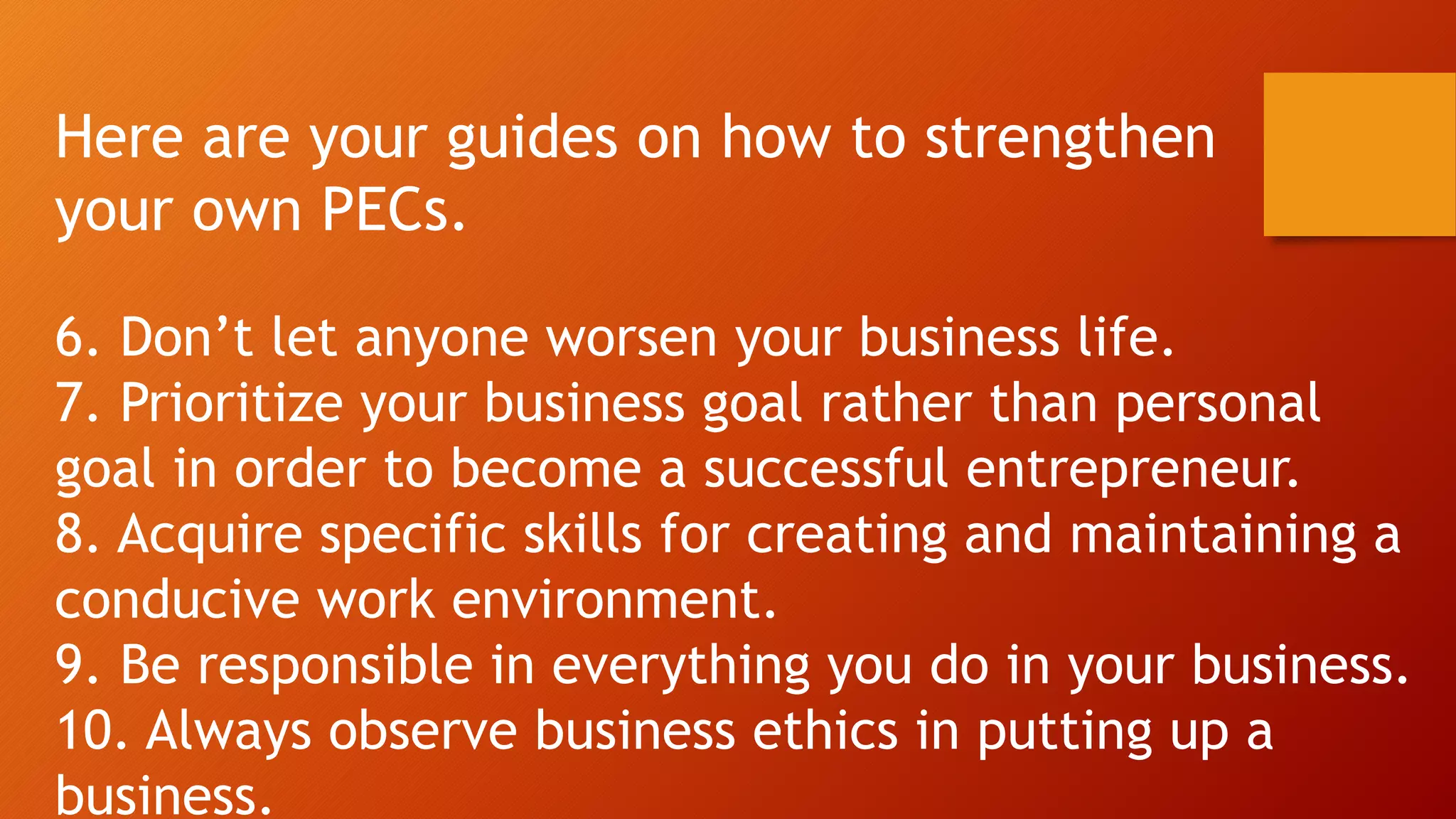 Here are your guides on how to strengthen your own PECs.

6. Don’t let anyone worsen your business life.
7. Prioritize your business goal rather than personal goal in order to become a successful entrepreneur.
8. Acquire specific skills for creating and maintaining a conducive work environment.
9. Be responsible in everything you do in your business.
10. Always observe business ethics in putting up a business.